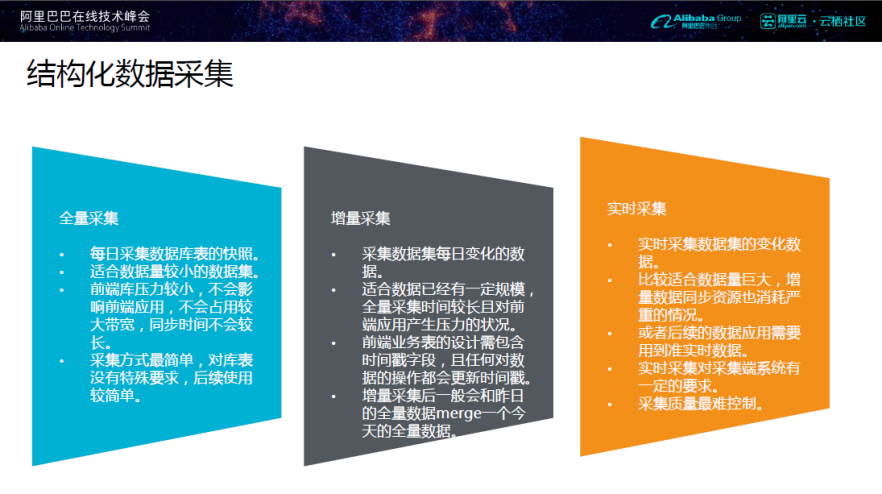 阿里巴巴在线技术峰会
Alibaba Online Technology Summit

Alibaba Group 阿里巴巴集团

阿里云 aliyun.com · 云栖社区

结构化数据采集

全量采集

• 每日采集数据库表的快照。
• 适合数据量较小的数据集。
• 前端库压力较小，不会影响前端应用，不会占用较大带宽，同步时间不会较长。
• 采集方式最简单，对库表没有特殊要求，后续使用较简单。

增量采集

• 采集数据集每日变化的数据。
• 适合数据已经有一定规模，全量采集时间较长且对前端应用产生压力的状况。
• 前端业务表的设计需包含时间戳字段，且任何对数据的操作都会更新时间戳。
• 增量采集后一般会和昨日的全量数据merge一个今天的全量数据。

实时采集

• 实时采集数据集的变化数据。
• 比较适合数据量巨大，增量数据同步资源也消耗严重的情况。
• 或者后续的数据应用需要用到准实时数据。
• 实时采集对采集端系统有一定的要求。
• 采集质量最难控制。